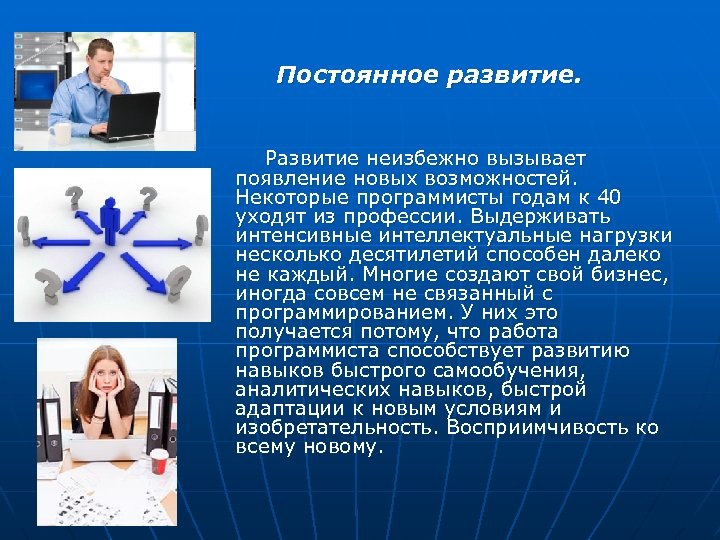 Постоянное развитие.

Развитие неизбежно вызывает появление новых возможностей. Некоторые программисты годам к 40 уходят из профессии. Выдерживать интенсивные интеллектуальные нагрузки несколько десятилетий способен далеко не каждый. Многие создают свой бизнес, иногда совсем не связанный с программированием. У них это получается потому, что работа программиста способствует развитию навыков быстрого самообучения, аналитических навыков, быстрой адаптации к новым условиям и изобретательность. Восприимчивость ко всему новому.